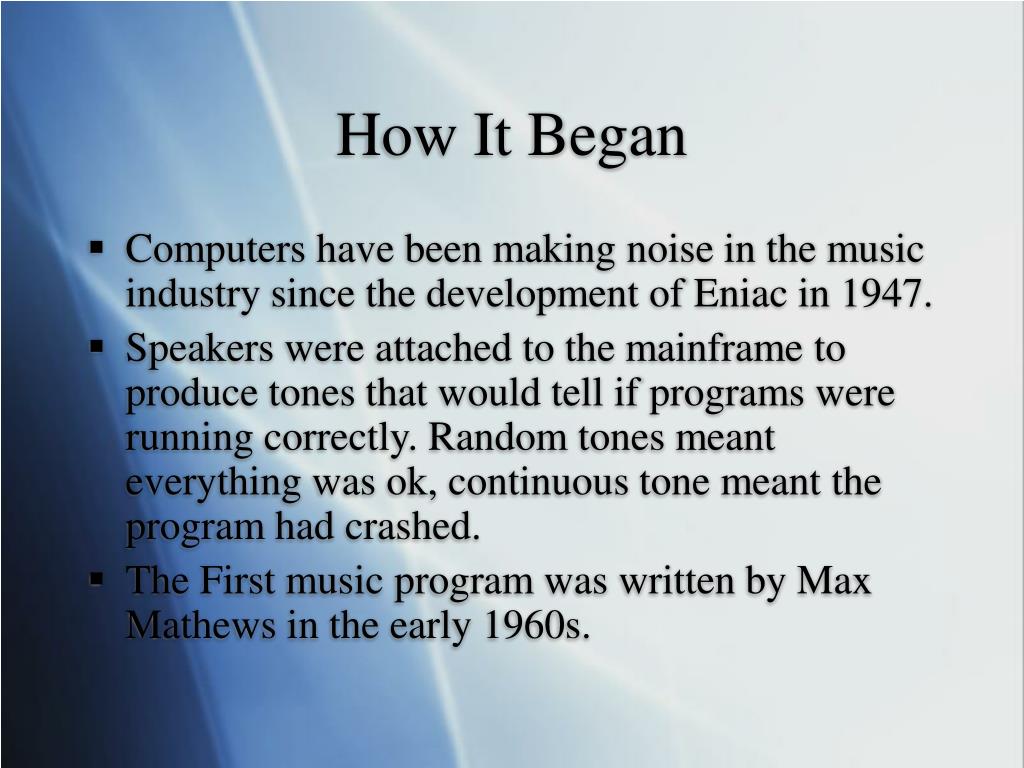 How It Began

▪ Computers have been making noise in the music industry since the development of Eniac in 1947.

▪ Speakers were attached to the mainframe to produce tones that would tell if programs were running correctly. Random tones meant everything was ok, continuous tone meant the program had crashed.

▪ The First music program was written by Max Mathews in the early 1960s.